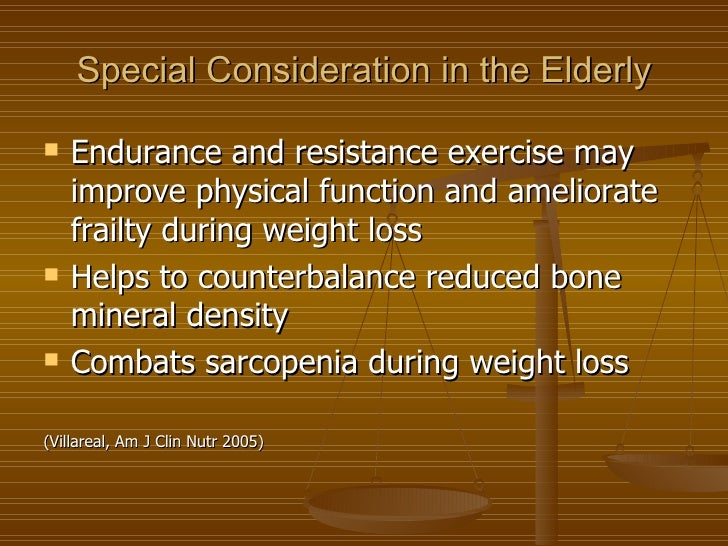 Special Consideration in the Elderly

- Endurance and resistance exercise may improve physical function and ameliorate frailty during weight loss
- Helps to counterbalance reduced bone mineral density
- Combats sarcopenia during weight loss

(Villareal, Am J Clin Nutr 2005)